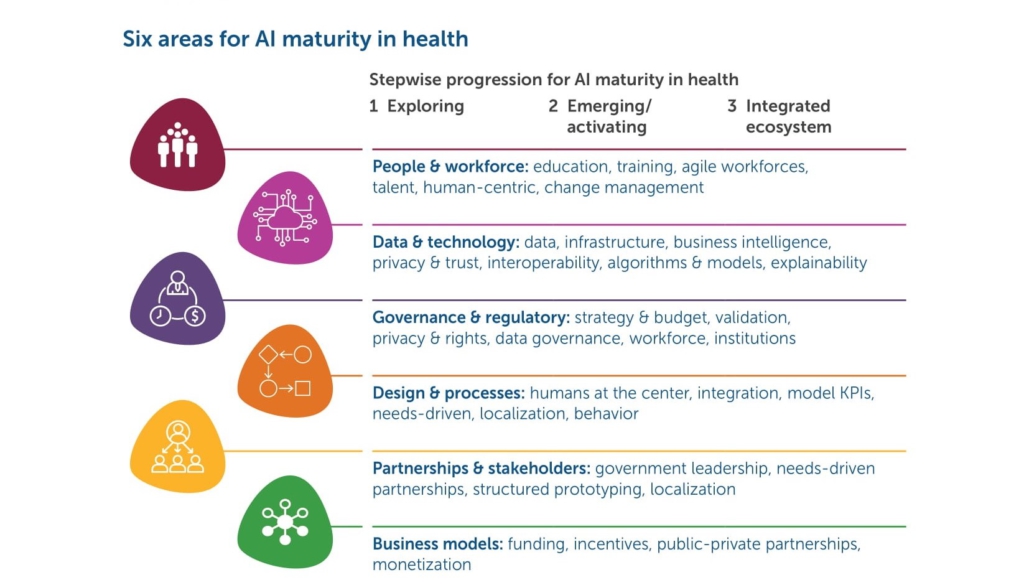 Six areas for AI maturity in health

Stepwise progression for AI maturity in health

1 Exploring

2 Emerging/ activating

3 Integrated ecosystem

People & workforce: education, training, agile workforces, talent, human-centric, change management

Data & technology: data, infrastructure, business intelligence, privacy & trust, interoperability, algorithms & models, explainability

Governance & regulatory: strategy & budget, validation, privacy & rights, data governance, workforce, institutions

Design & processes: humans at the center, integration, model KPIs, needs-driven, localization, behavior

Partnerships & stakeholders: government leadership, needs-driven partnerships, structured prototyping, localization

Business models: funding, incentives, public-private partnerships, monetization